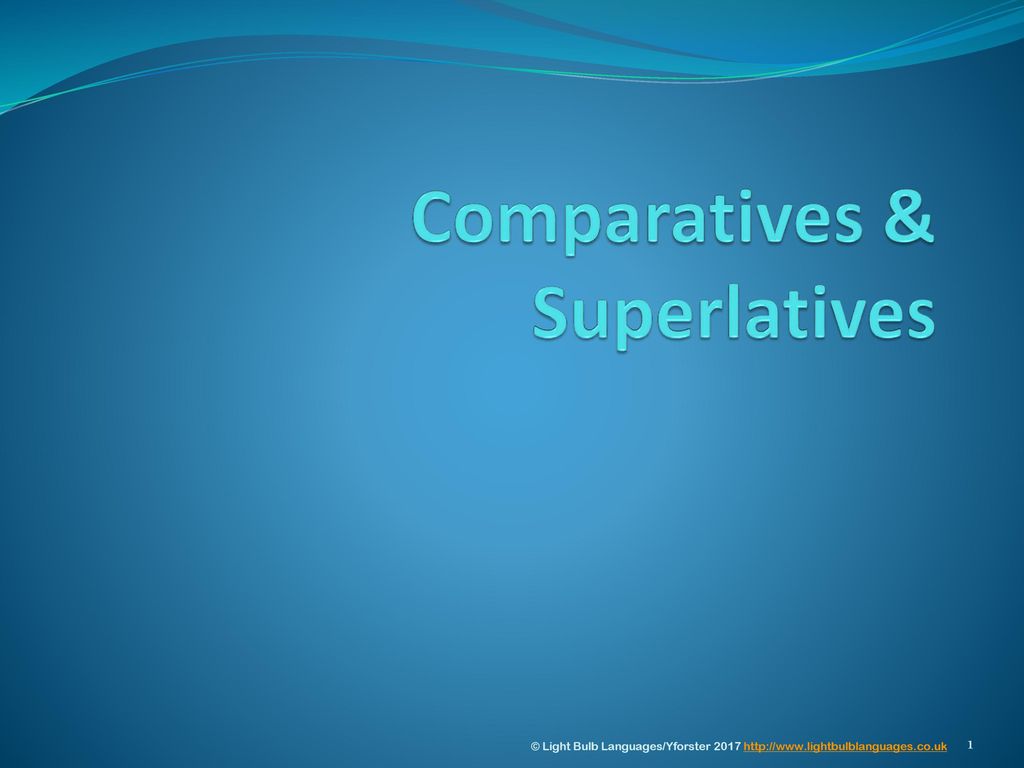 Comparatives & Superlatives

© Light Bulb Languages/Yforster 2017 http://www.lightbulblanguages.co.uk 1